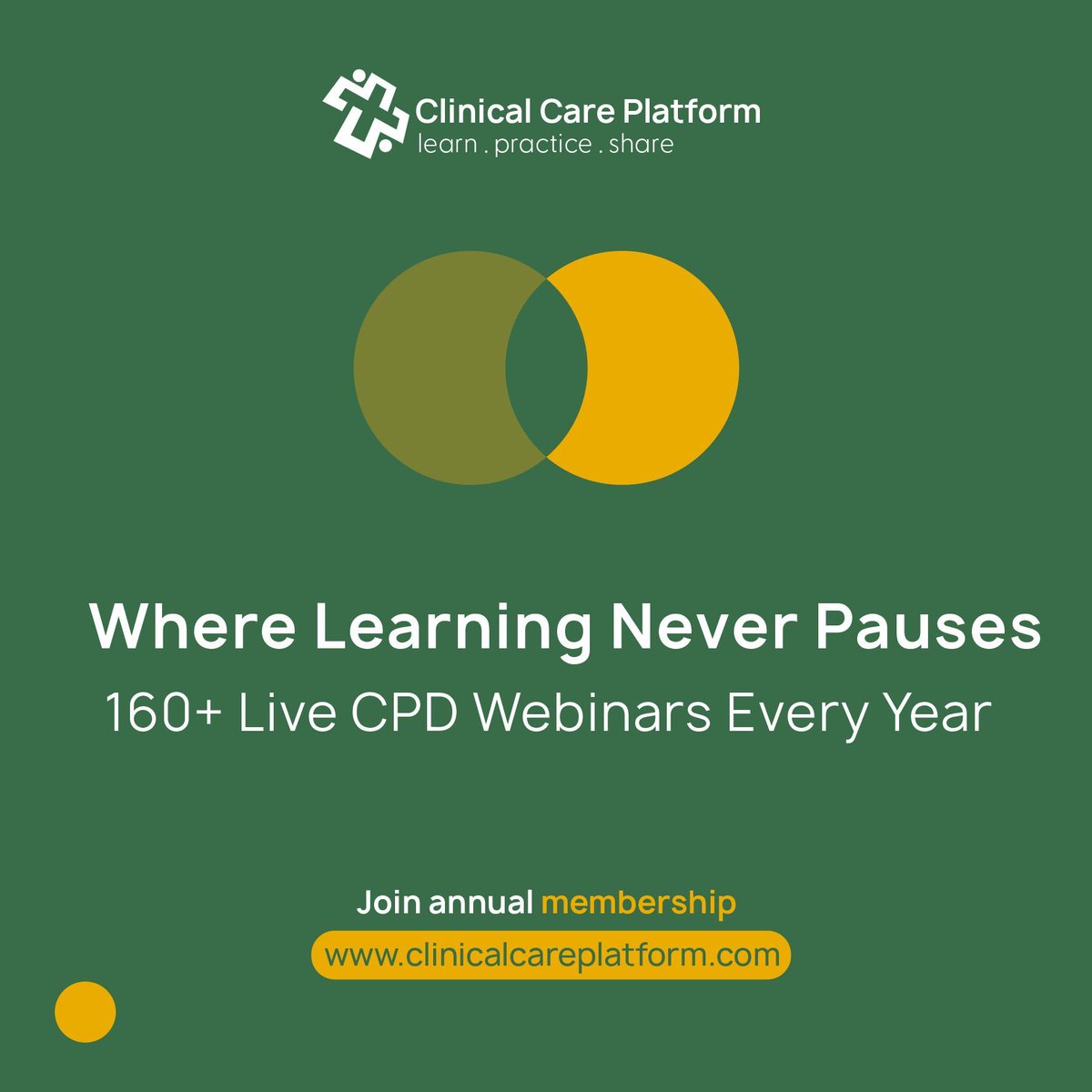 Clinical Care Platform
learn . practice . share

Where Learning Never Pauses
160+ Live CPD Webinars Every Year

Join annual membership
www.clinicalcareplatform.com